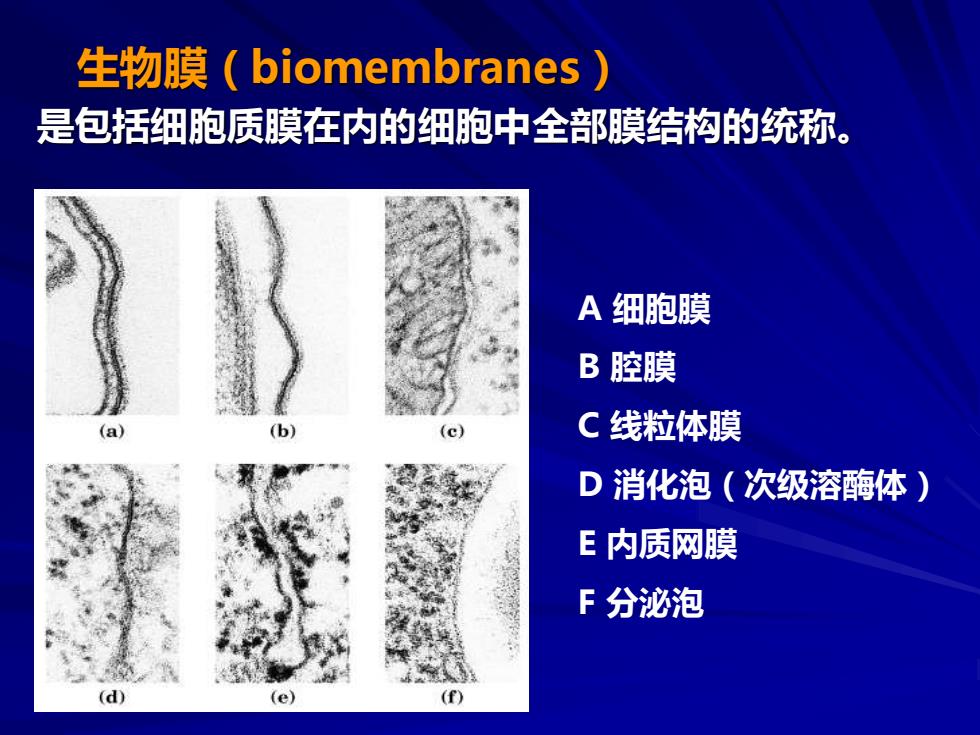 生物膜（biomembranes）
是包括细胞质膜在内的细胞中全部膜结构的统称。

(a)
(b)
(c)
(d)
(e)
(f)

A 细胞膜
B 腔膜
C 线粒体膜
D 消化泡（次级溶酶体）
E 内质网膜
F 分泌泡